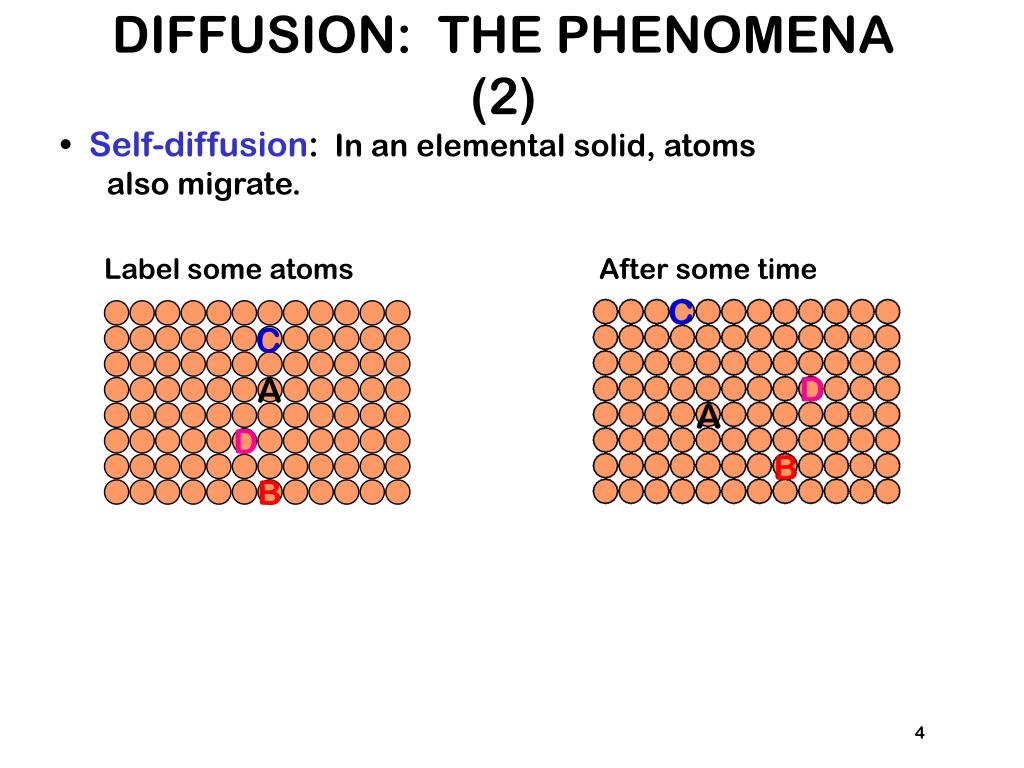 DIFFUSION: THE PHENOMENA (2)

• Self-diffusion: In an elemental solid, atoms also migrate.

Label some atoms

C
A
D
B

After some time

C
D
A
B

4